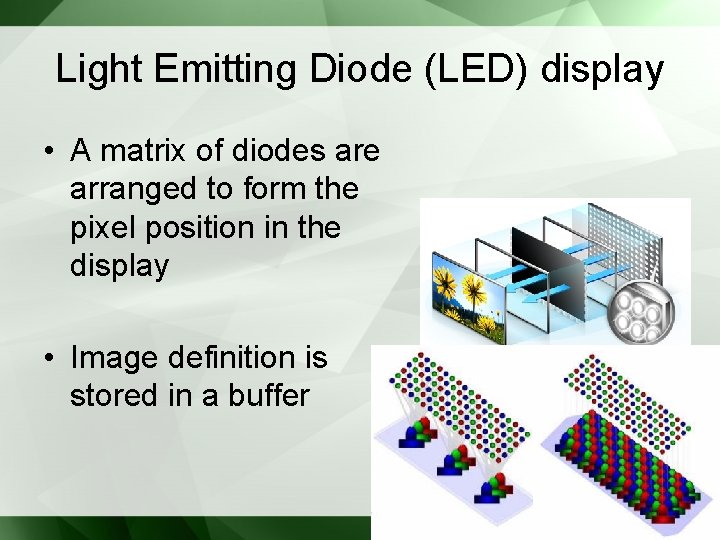 Light Emitting Diode (LED) display

• A matrix of diodes are arranged to form the pixel position in the display

• Image definition is stored in a buffer